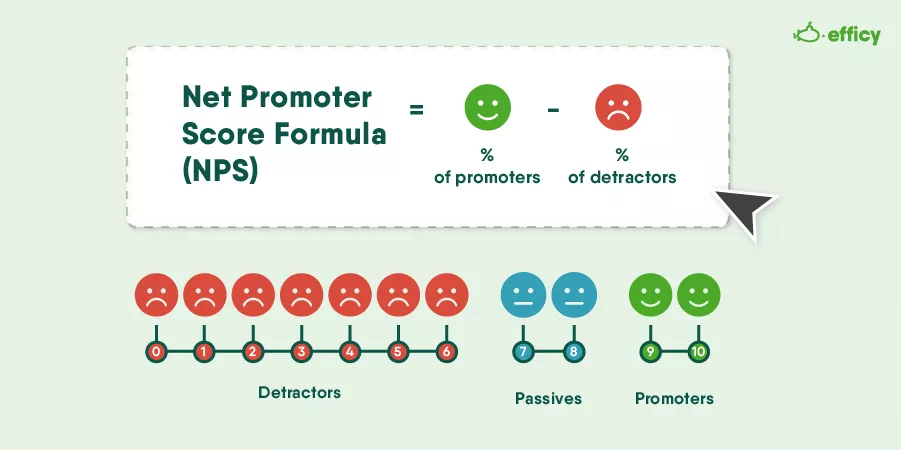 efficy

Net Promoter Score Formula (NPS) = % of promoters - % of detractors

0 1 2 3 4 5 6
Detractors

7 8
Passives

9 10
Promoters